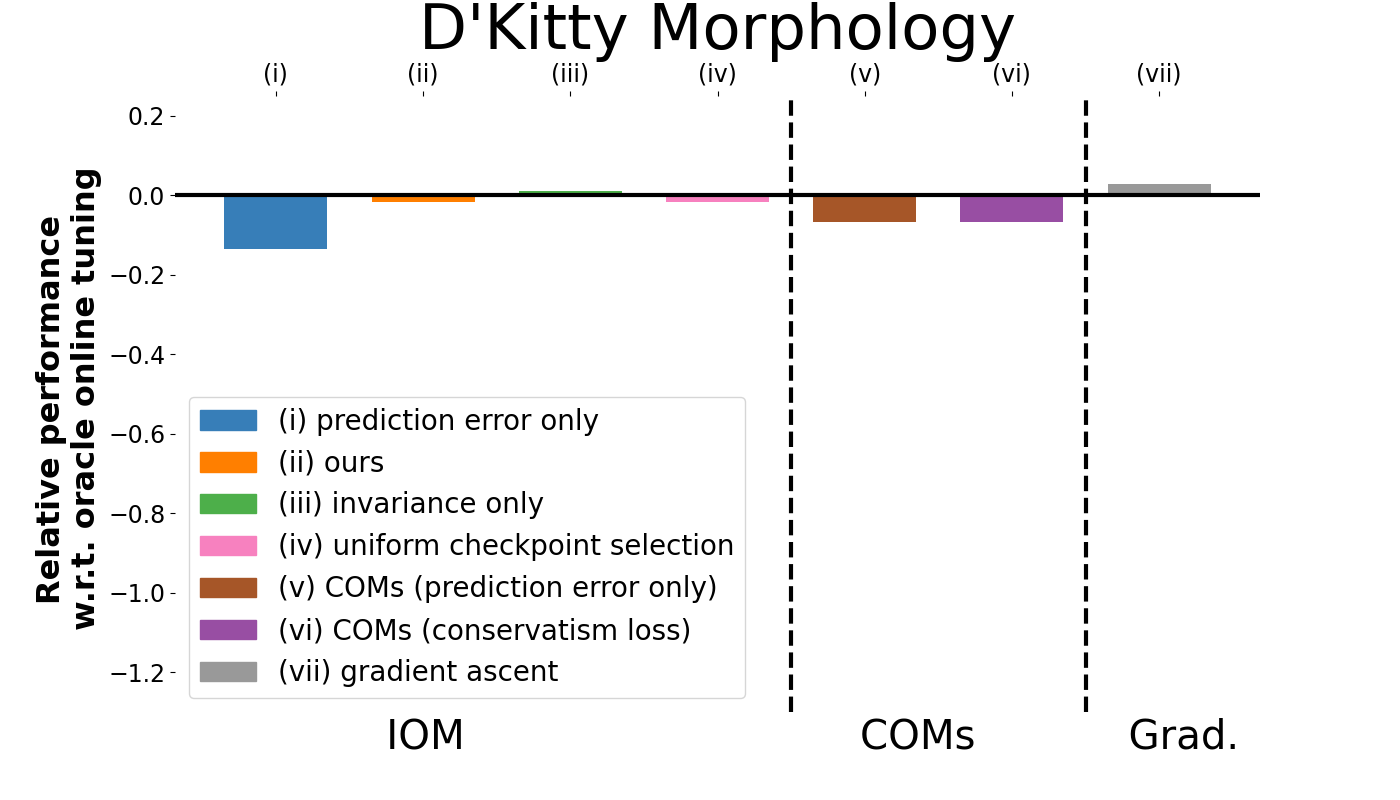 D'Kitty Morphology

(i) (ii) (iii) (iv) (v) (vi) (vii)

Relative performance
w.r.t. oracle online tuning

0.2
0.0
−0.2
−0.4
−0.6
−0.8
−1.0
−1.2

(i) prediction error only
(ii) ours
(iii) invariance only
(iv) uniform checkpoint selection
(v) COMs (prediction error only)
(vi) COMs (conservatism loss)
(vii) gradient ascent

IOM
COMs
Grad.